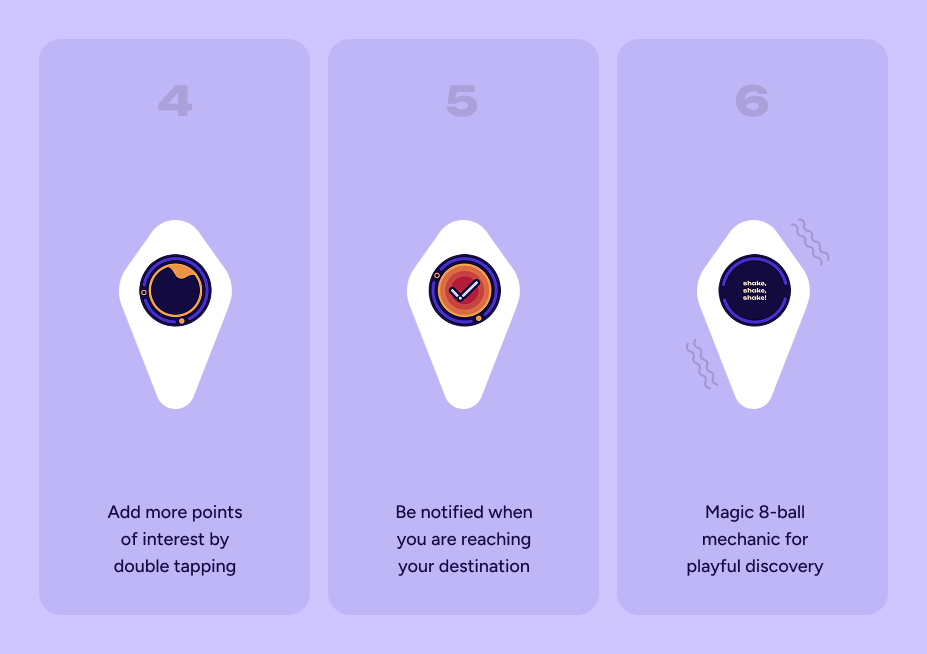 4

Add more points of interest by double tapping

5

Be notified when you are reaching your destination

6

shake, shake, shake!

Magic 8-ball mechanic for playful discovery